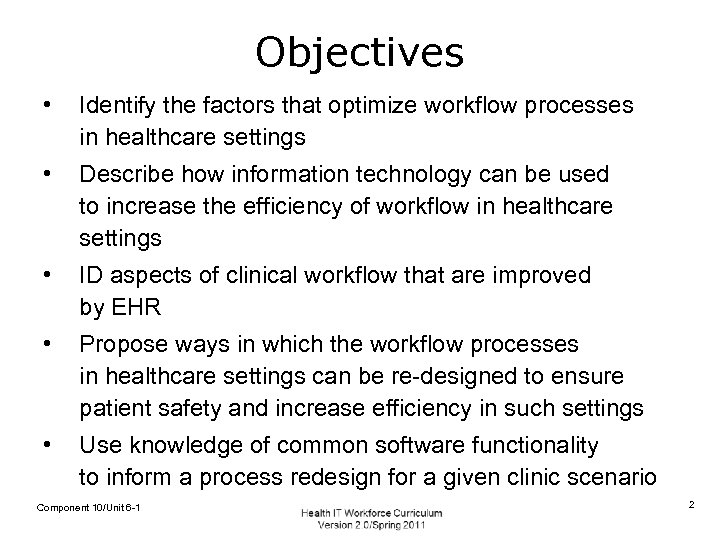 Objectives

• Identify the factors that optimize workflow processes in healthcare settings
• Describe how information technology can be used to increase the efficiency of workflow in healthcare settings
• ID aspects of clinical workflow that are improved by EHR
• Propose ways in which the workflow processes in healthcare settings can be re-designed to ensure patient safety and increase efficiency in such settings
• Use knowledge of common software functionality to inform a process redesign for a given clinic scenario

Component 10/Unit 6-1

Health IT Workforce Curriculum
Version 2.0/Spring 2011

2